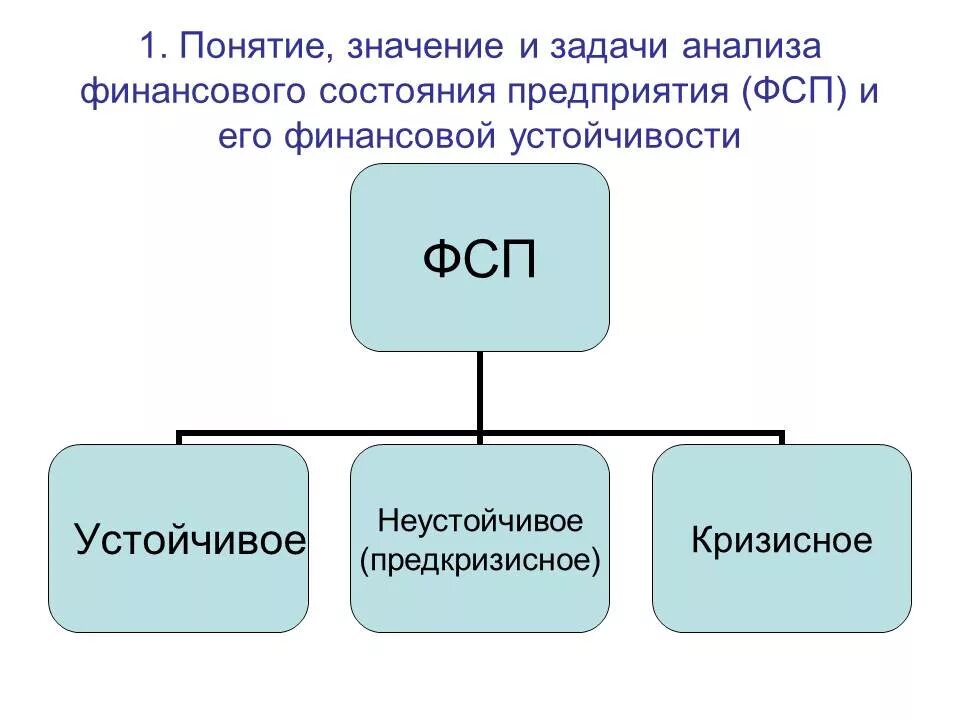 1. Понятие, значение и задачи анализа финансового состояния предприятия (ФСП) и его финансовой устойчивости

ФСП

Устойчивое

Неустойчивое (предкризисное)

Кризисное